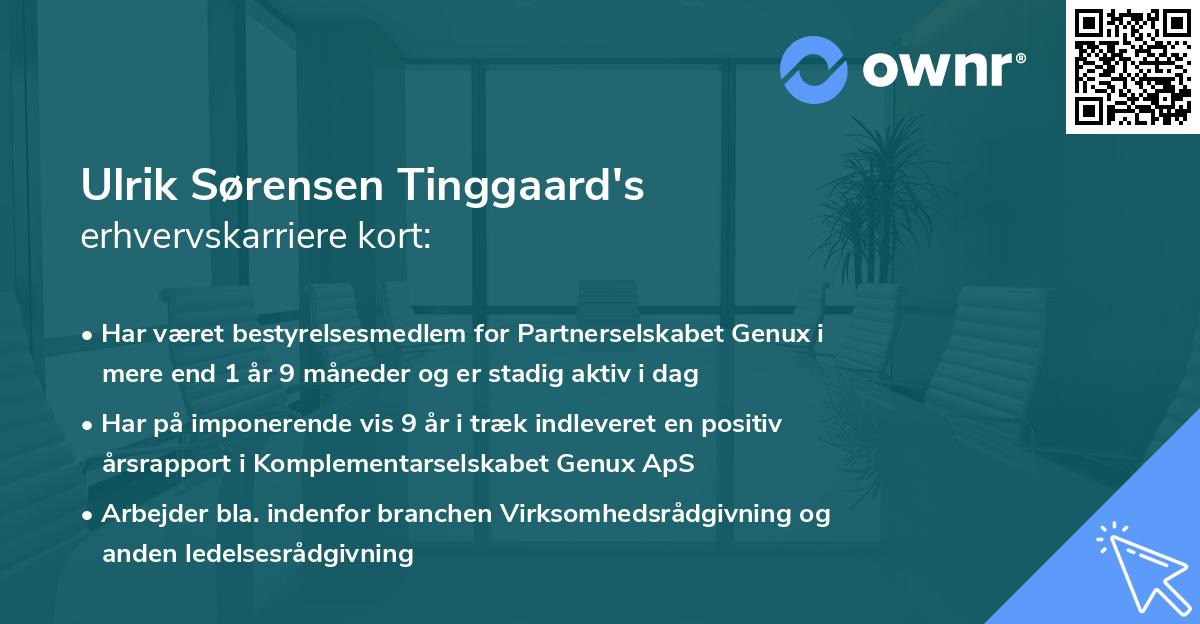 ownr®

Ulrik Sørensen Tinggaard's
erhvervskarriere kort:

• Har været bestyrelsesmedlem for Partnerselskabet Genux i mere end 1 år 9 måneder og er stadig aktiv i dag
• Har på imponerende vis 9 år i træk indleveret en positiv årsrapport i Komplementarselskabet Genux ApS
• Arbejder bla. indenfor branchen Virksomhedsrådgivning og anden ledelsesrådgivning